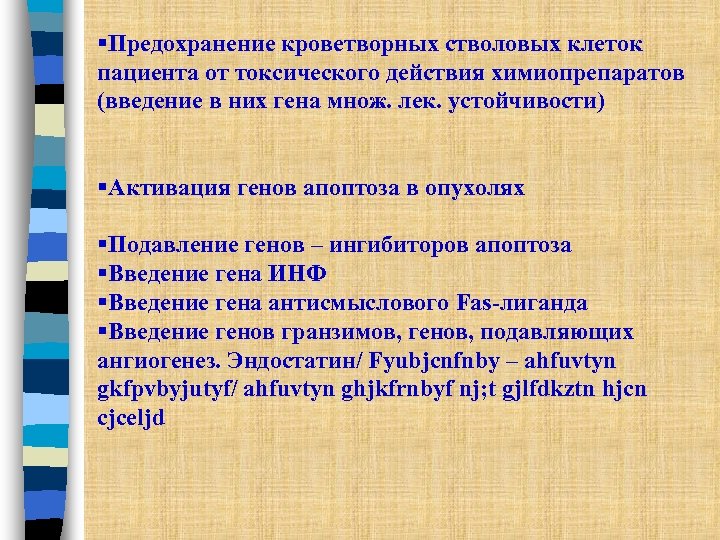 ▪Предохранение кроветворных стволовых клеток пациента от токсического действия химиопрепаратов (введение в них гена множ. лек. устойчивости)

▪Активация генов апоптоза в опухолях

▪Подавление генов – ингибиторов апоптоза
▪Введение гена ИНФ
▪Введение гена антисмыслового Fas-лиганда
▪Введение генов гранзимов, генов, подавляющих ангиогенез. Эндостатин/ Fyubjcnfnby – ahfuvtyn gkfpvbyjutyf/ ahfuvtyn ghjkfrnbyf nj;t gjlfdkztn hjcn cjceljd